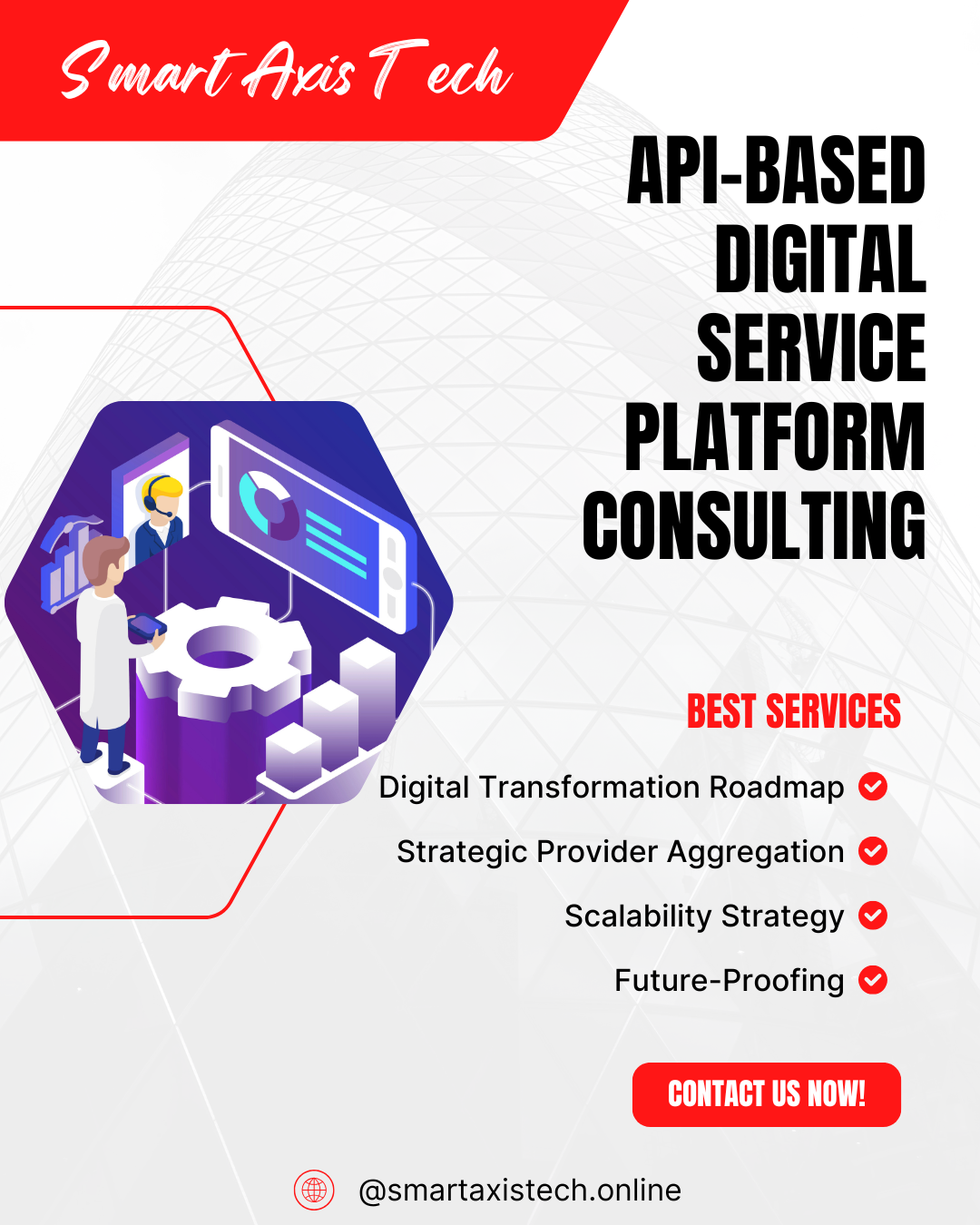 Smart Axis Tech

API-BASED DIGITAL SERVICE PLATFORM CONSULTING

BEST SERVICES

Digital Transformation Roadmap

Strategic Provider Aggregation

Scalability Strategy

Future-Proofing

CONTACT US NOW!

@smartaxistech.online